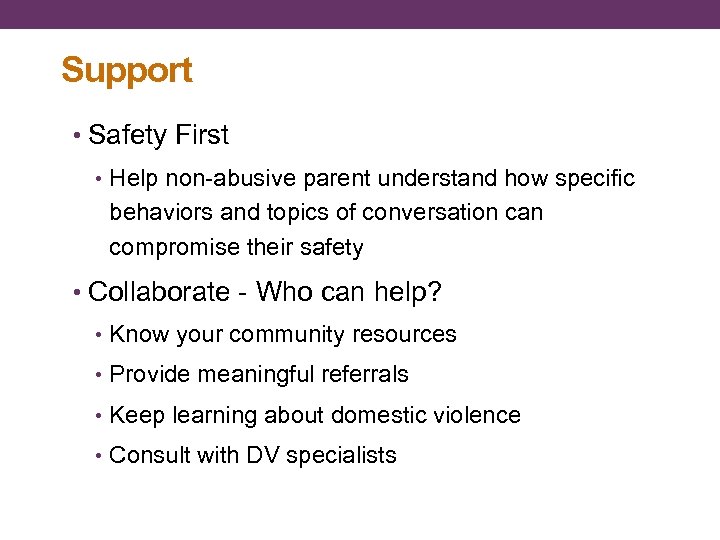 Support

• Safety First

• Help non-abusive parent understand how specific behaviors and topics of conversation can compromise their safety

• Collaborate - Who can help?

• Know your community resources

• Provide meaningful referrals

• Keep learning about domestic violence

• Consult with DV specialists